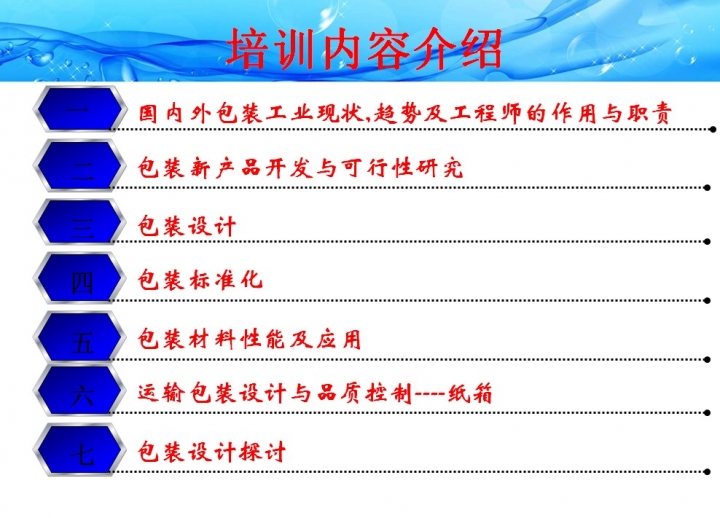 培训内容介绍

一 国内外包装工业现状,趋势及工程师的作用与职责

二 包装新产品开发与可行性研究

三 包装设计

四 包装标准化

五 包装材料性能及应用

六 运输包装设计与品质控制----纸箱

七 包装设计探讨